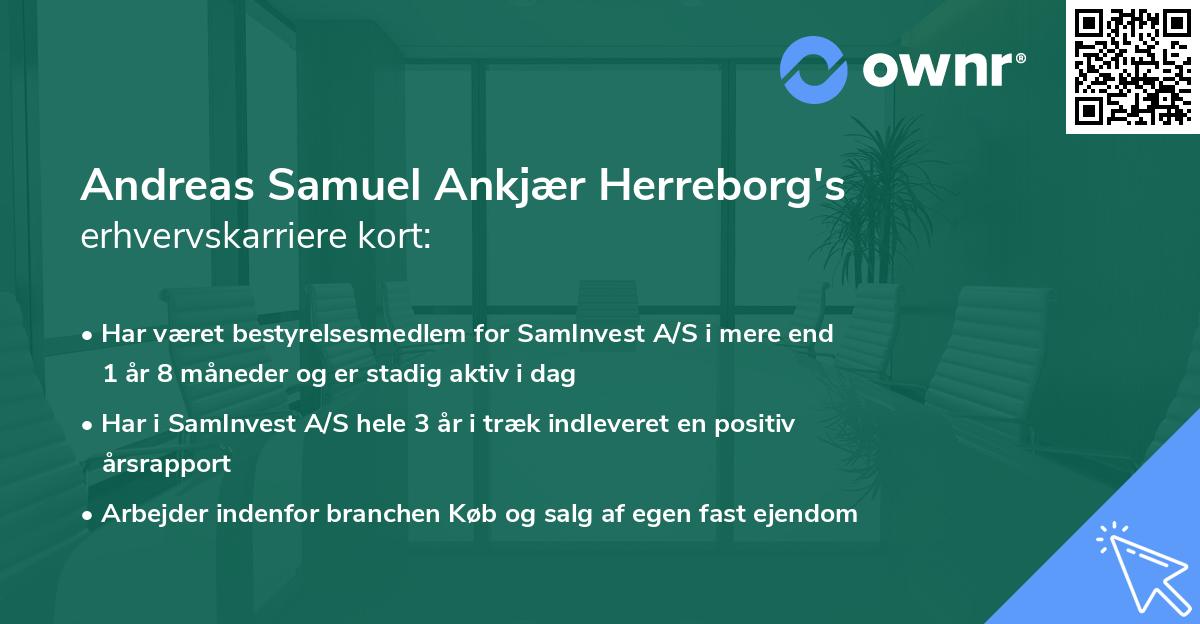 ownr®

Andreas Samuel Ankjær Herreborg's erhvervskarriere kort:

• Har været bestyrelsesmedlem for SamInvest A/S i mere end 1 år 8 måneder og er stadig aktiv i dag

• Har i SamInvest A/S hele 3 år i træk indleveret en positiv årsrapport

• Arbejder indenfor branchen Køb og salg af egen fast ejendom